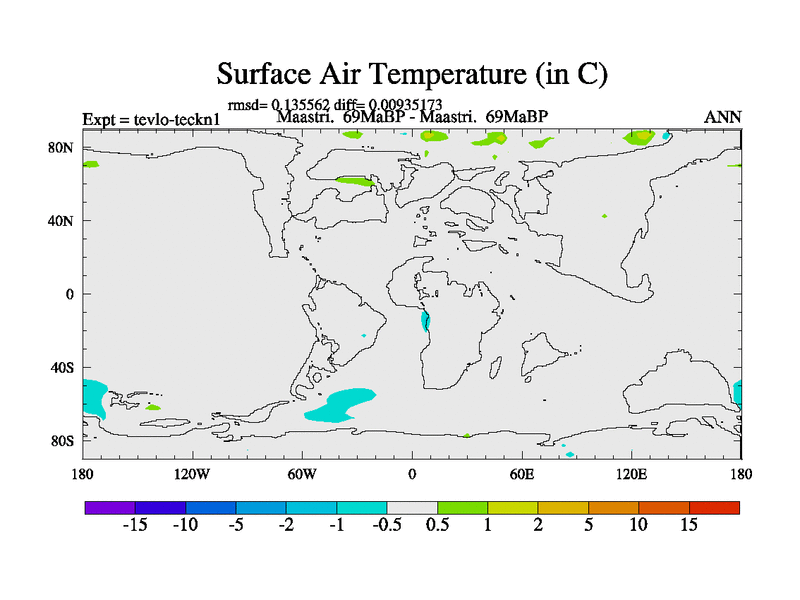 Surface Air Temperature (in C)

rmsd= 0.135562 diff= 0.00935173

Expt = tevlo-teckn1

Maastri. 69MaBP - Maastri. 69MaBP

ANN

80N

40N

0

40S

80S

180

120W

60W

0

60E

120E

180

-15

-10

-5

-2

-1

-0.5

0.5

1

2

5

10

15